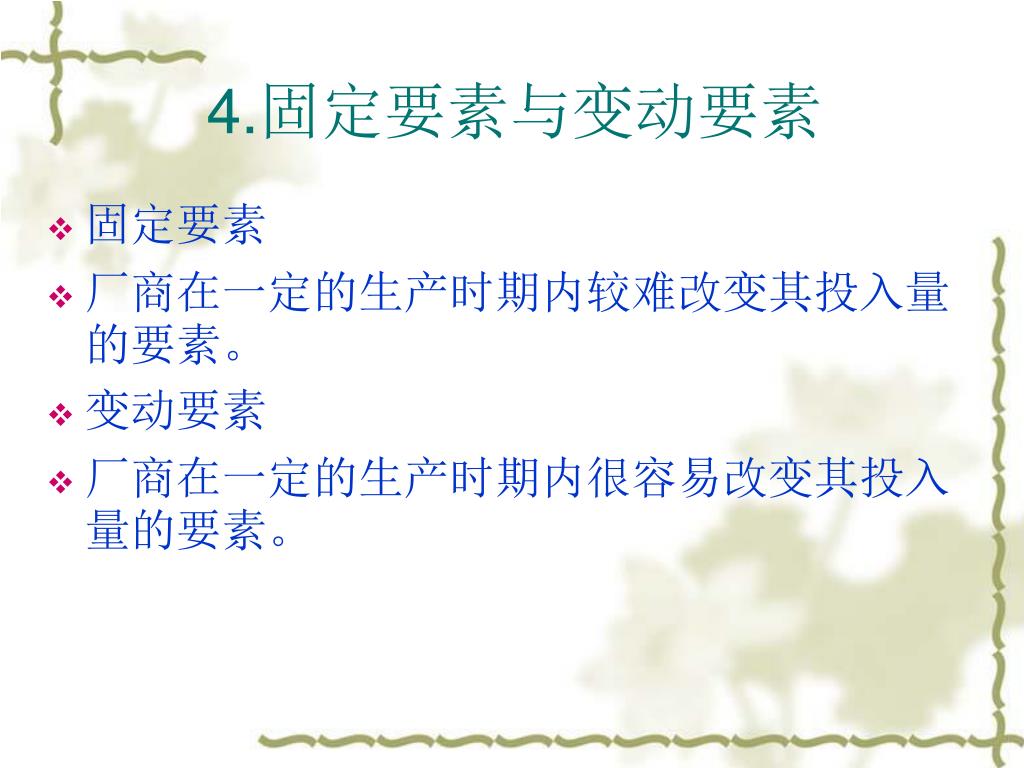 4.固定要素与变动要素

❖ 固定要素

❖ 厂商在一定的生产时期内较难改变其投入量的要素。

❖ 变动要素

❖ 厂商在一定的生产时期内很容易改变其投入量的要素。